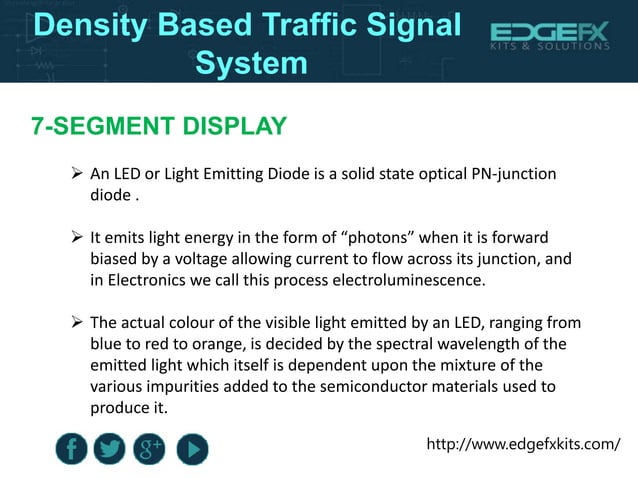 Density Based Traffic Signal System

EDGEFX
KITS & SOLUTIONS

7-SEGMENT DISPLAY

➢ An LED or Light Emitting Diode is a solid state optical PN-junction diode .

➢ It emits light energy in the form of “photons” when it is forward biased by a voltage allowing current to flow across its junction, and in Electronics we call this process electroluminescence.

➢ The actual colour of the visible light emitted by an LED, ranging from blue to red to orange, is decided by the spectral wavelength of the emitted light which itself is dependent upon the mixture of the various impurities added to the semiconductor materials used to produce it.

f
g+

http://www.edgefxkits.com/